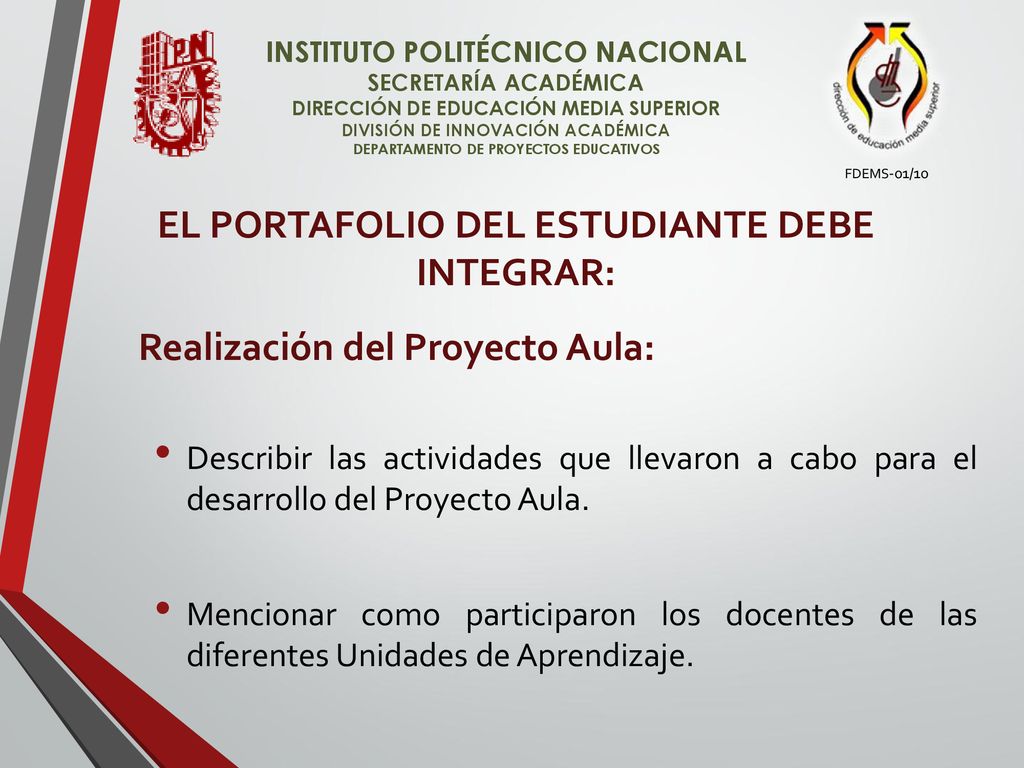 IPN

INSTITUTO POLITÉCNICO NACIONAL
SECRETARÍA ACADÉMICA
DIRECCIÓN DE EDUCACIÓN MEDIA SUPERIOR
DIVISIÓN DE INNOVACIÓN ACADÉMICA
DEPARTAMENTO DE PROYECTOS EDUCATIVOS

dirección de educación media superior

FDEMS-01/10

EL PORTAFOLIO DEL ESTUDIANTE DEBE INTEGRAR:

Realización del Proyecto Aula:

• Describir las actividades que llevaron a cabo para el desarrollo del Proyecto Aula.

• Mencionar como participaron los docentes de las diferentes Unidades de Aprendizaje.